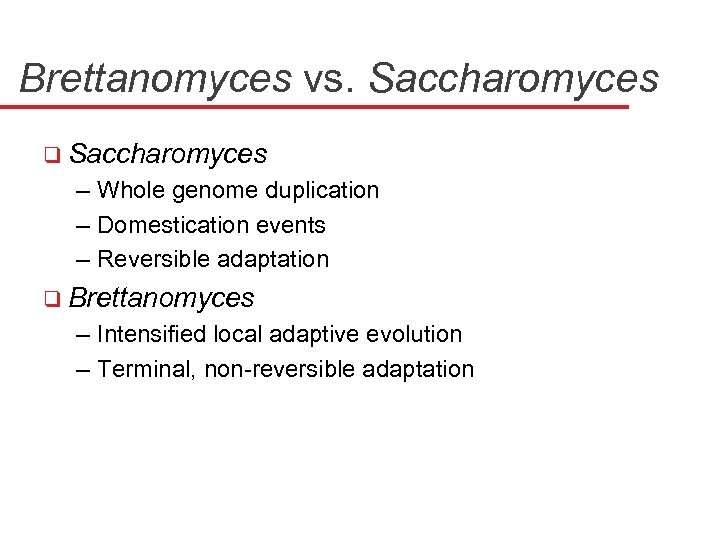 Brettanomyces vs. Saccharomyces

❑ Saccharomyces
– Whole genome duplication
– Domestication events
– Reversible adaptation

❑ Brettanomyces
– Intensified local adaptive evolution
– Terminal, non-reversible adaptation